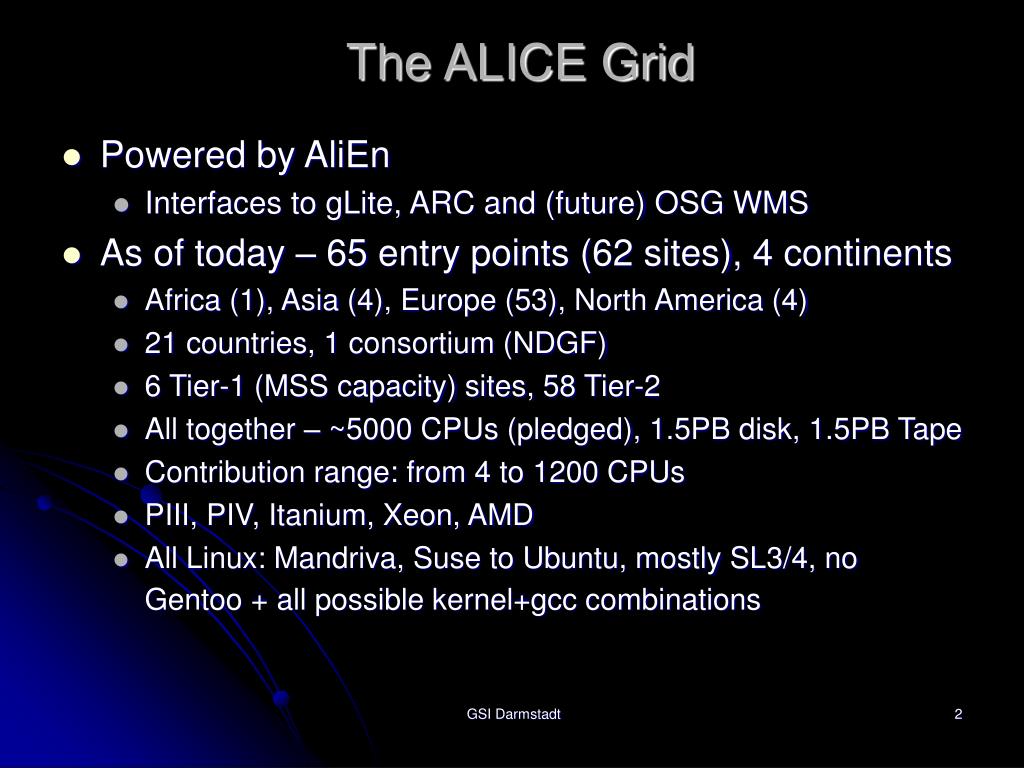 The ALICE Grid

- Powered by AliEn
  - Interfaces to gLite, ARC and (future) OSG WMS
- As of today – 65 entry points (62 sites), 4 continents
  - Africa (1), Asia (4), Europe (53), North America (4)
  - 21 countries, 1 consortium (NDGF)
  - 6 Tier-1 (MSS capacity) sites, 58 Tier-2
  - All together – ~5000 CPUs (pledged), 1.5PB disk, 1.5PB Tape
  - Contribution range: from 4 to 1200 CPUs
  - PIII, PIV, Itanium, Xeon, AMD
  - All Linux: Mandriva, Suse to Ubuntu, mostly SL3/4, no Gentoo + all possible kernel+gcc combinations

GSI Darmstadt

2